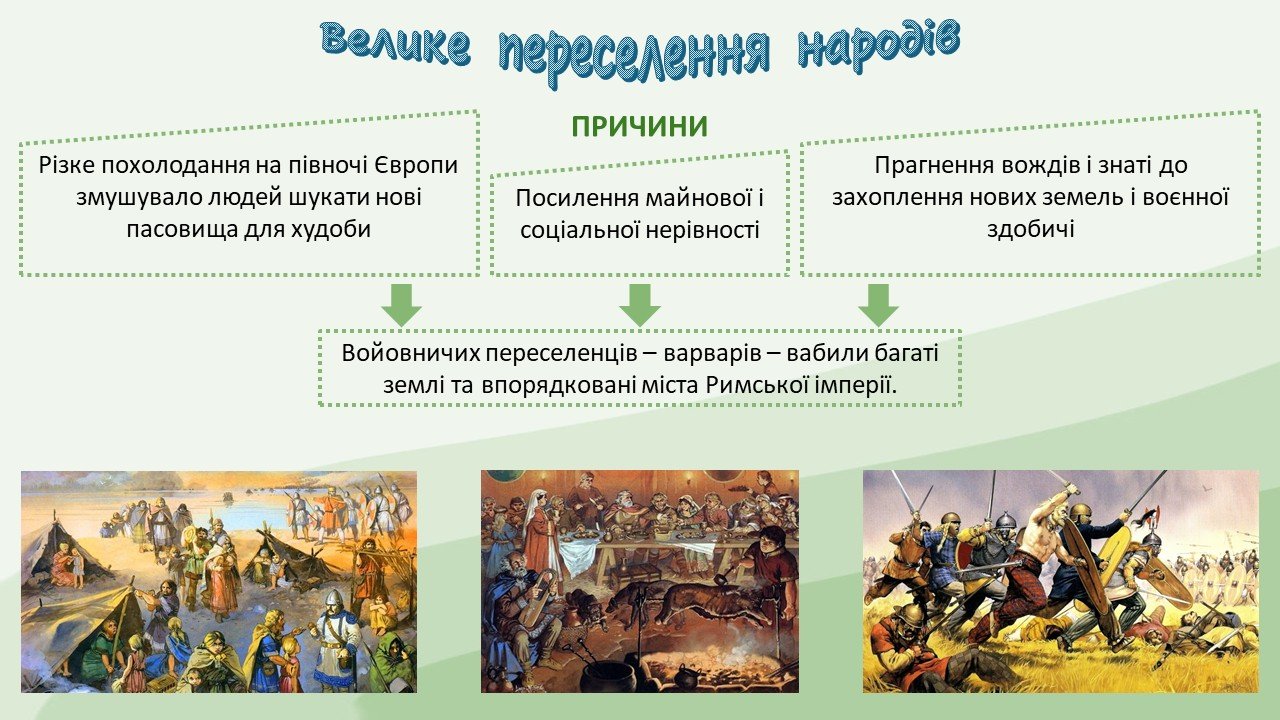 Велике переселення народів

ПРИЧИНИ

Різке похолодання на півночі Європи змушувало людей шукати нові пасовища для худоби

Посилення майнової і соціальної нерівності

Прагнення вождів і знаті до захоплення нових земель і воєнної здобичі

Войовничих переселенців – варварів – вабили багаті землі та впорядковані міста Римської імперії.